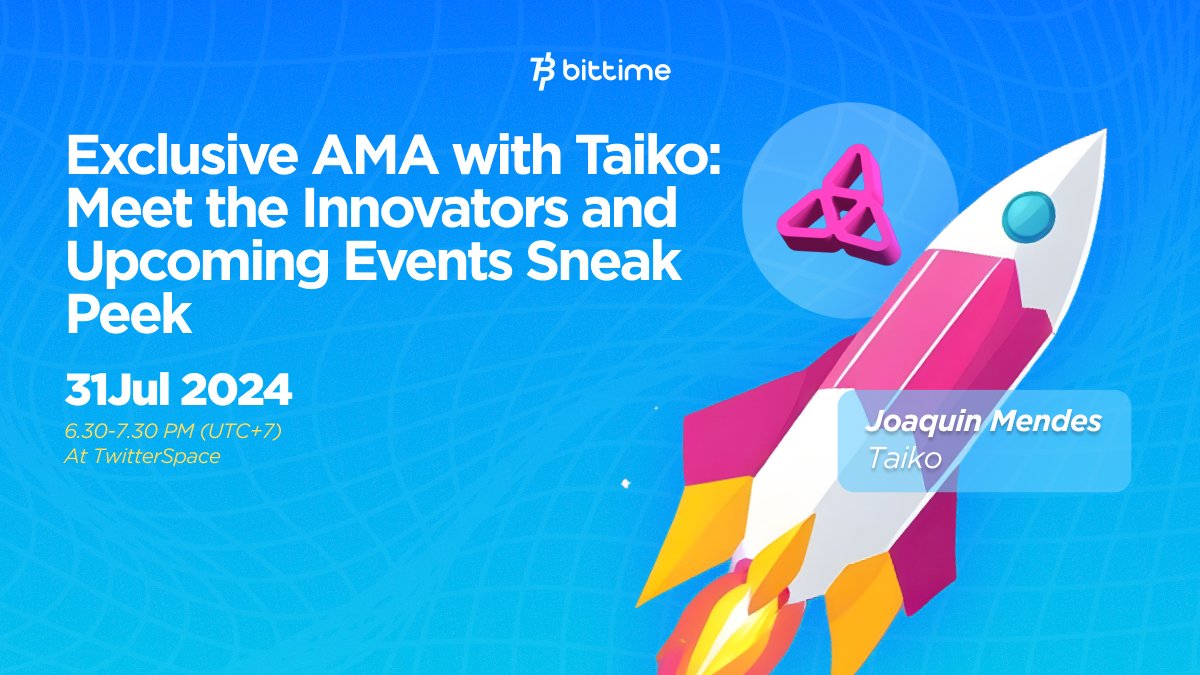 bittime

Exclusive AMA with Taiko: Meet the Innovators and Upcoming Events Sneak Peek

31Jul 2024

6.30-7.30 PM (UTC+7)
At TwitterSpace

Joaquin Mendes
Taiko